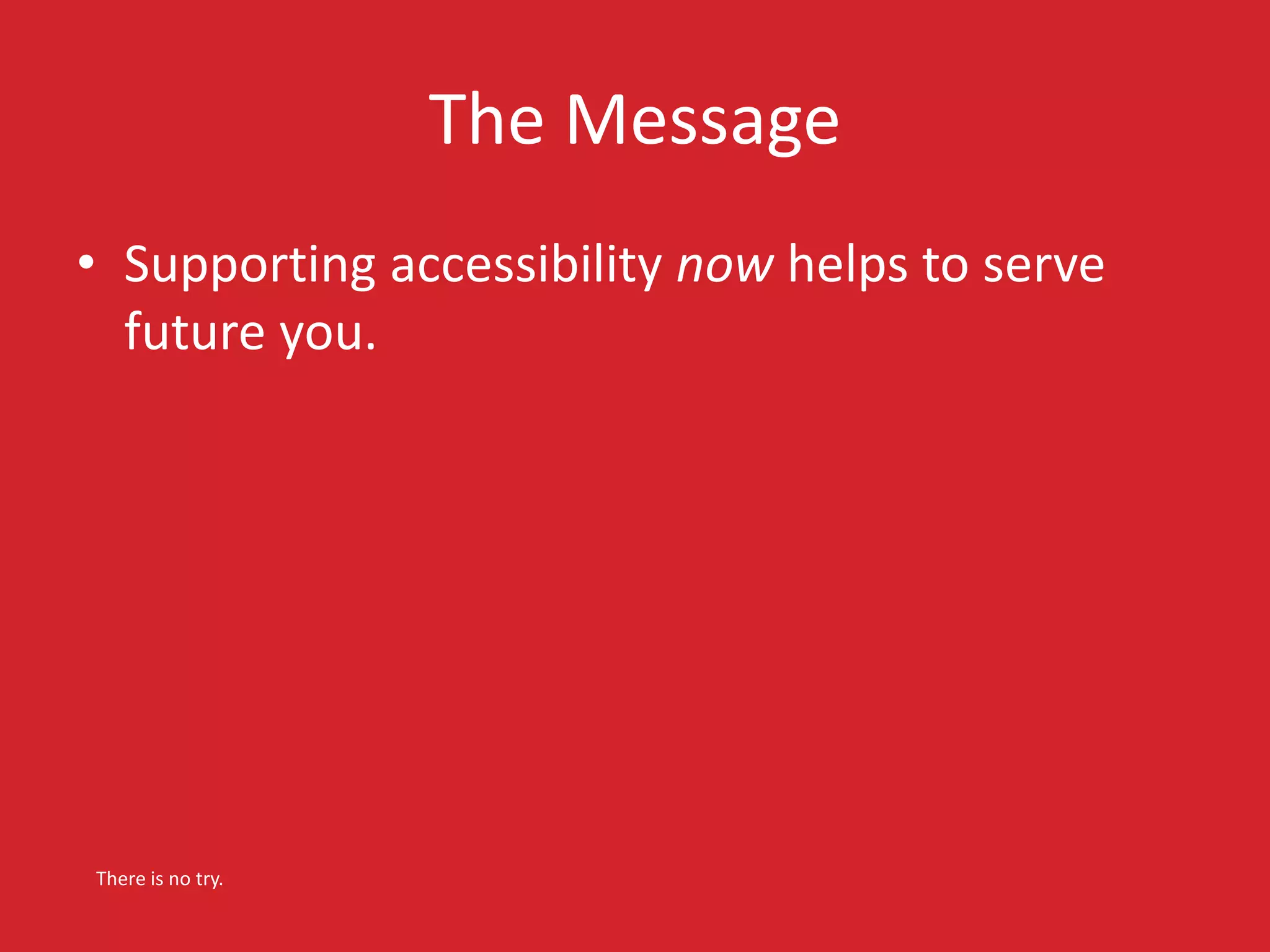 The Message

• Supporting accessibility now helps to serve future you.

There is no try.